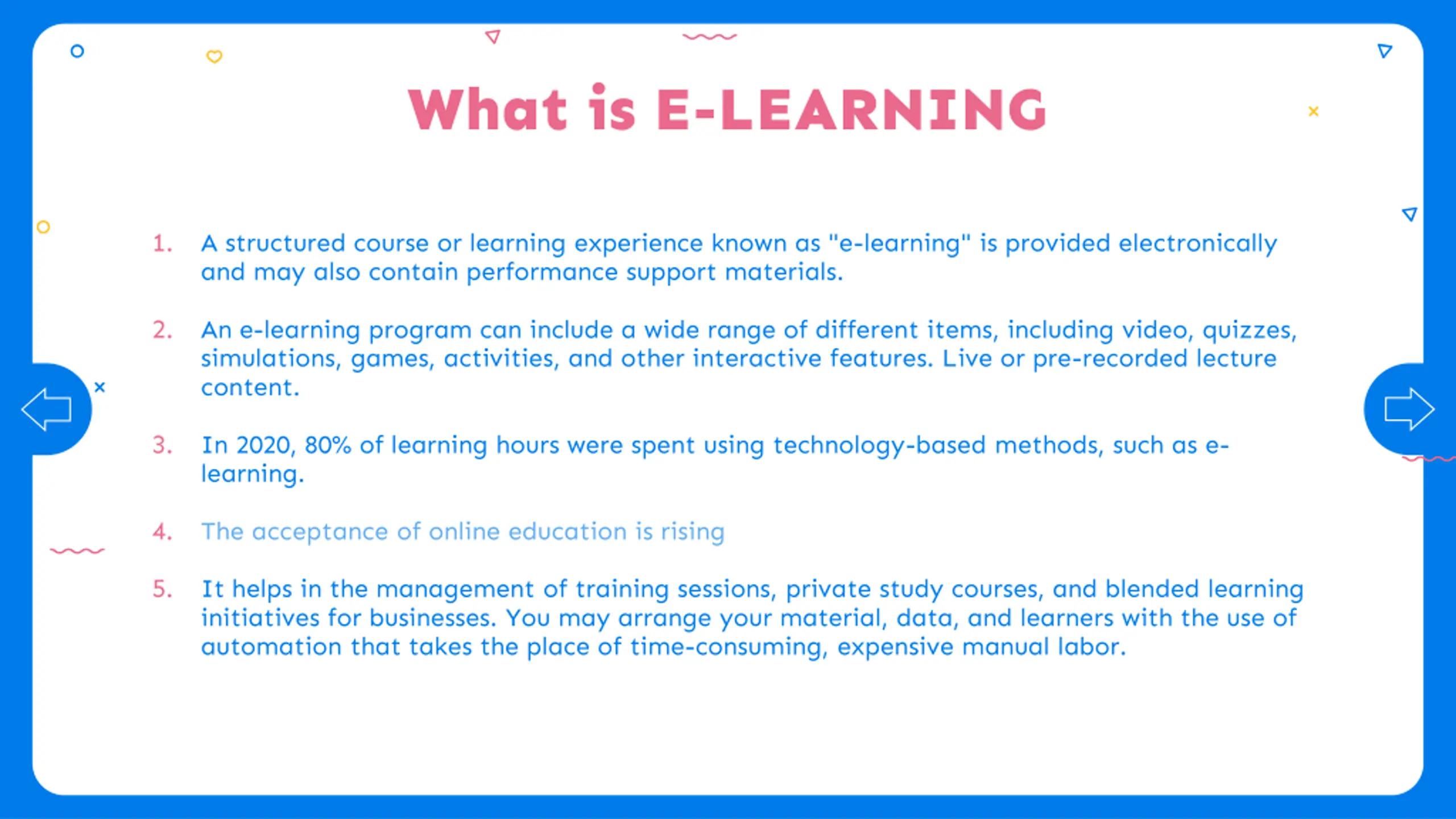 What is E-LEARNING

1. A structured course or learning experience known as "e-learning" is provided electronically and may also contain performance support materials.

2. An e-learning program can include a wide range of different items, including video, quizzes, simulations, games, activities, and other interactive features. Live or pre-recorded lecture content.

3. In 2020, 80% of learning hours were spent using technology-based methods, such as e-learning.

4. The acceptance of online education is rising

5. It helps in the management of training sessions, private study courses, and blended learning initiatives for businesses. You may arrange your material, data, and learners with the use of automation that takes the place of time-consuming, expensive manual labor.